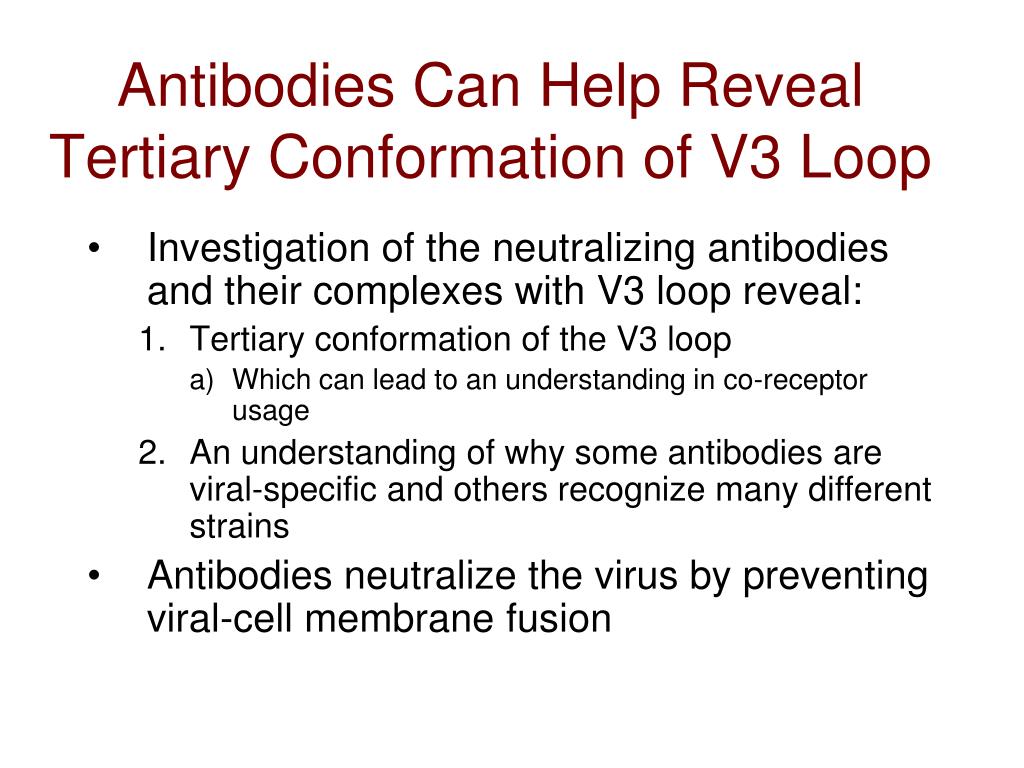 Antibodies Can Help Reveal Tertiary Conformation of V3 Loop

• Investigation of the neutralizing antibodies and their complexes with V3 loop reveal:
1. Tertiary conformation of the V3 loop
a) Which can lead to an understanding in co-receptor usage
2. An understanding of why some antibodies are viral-specific and others recognize many different strains
• Antibodies neutralize the virus by preventing viral-cell membrane fusion